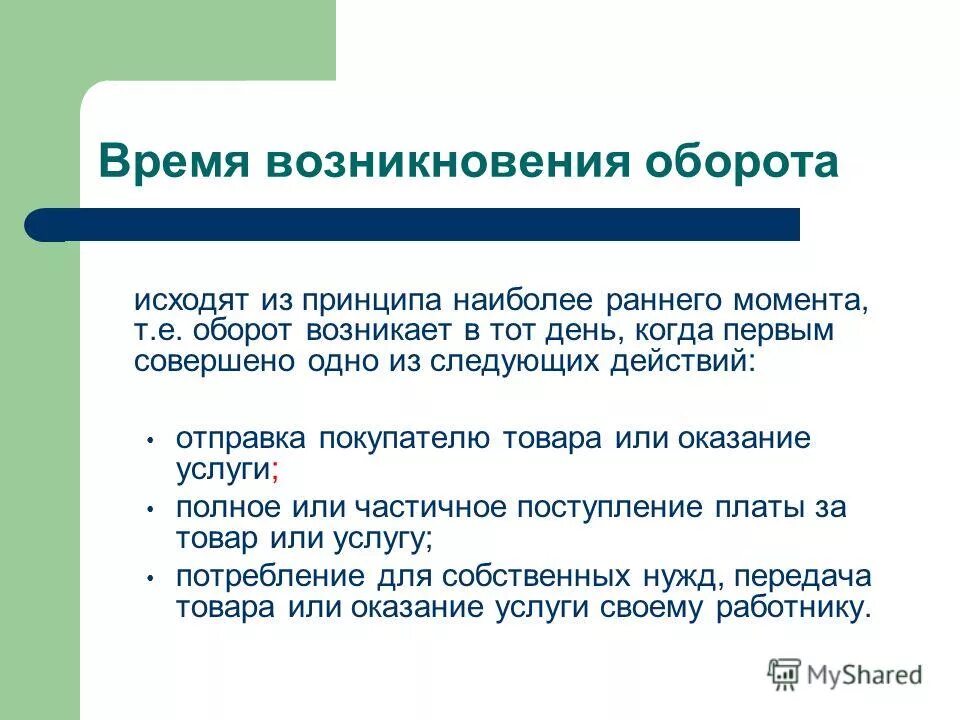 Время возникновения оборота

исходят из принципа наиболее раннего момента, т.е. оборот возникает в тот день, когда первым совершено одно из следующих действий:

• отправка покупателю товара или оказание услуги;
• полное или частичное поступление платы за товар или услугу;
• потребление для собственных нужд, передача товара или оказание услуги своему работнику.

MyShared